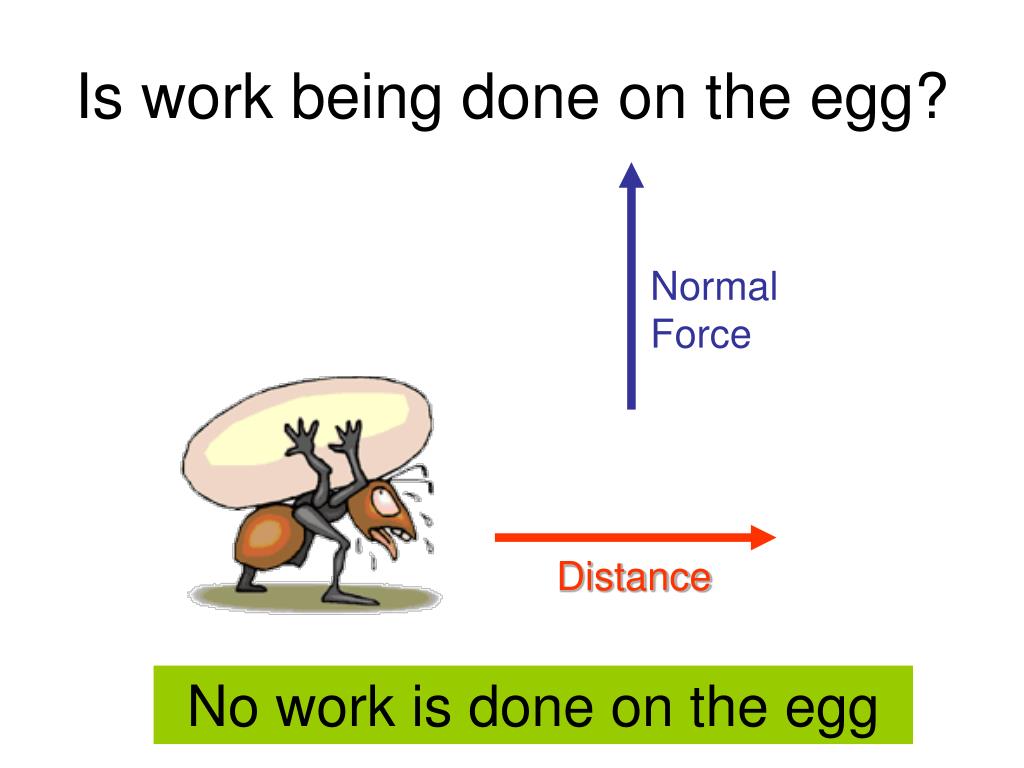 Is work being done on the egg?

Normal Force

Distance

No work is done on the egg